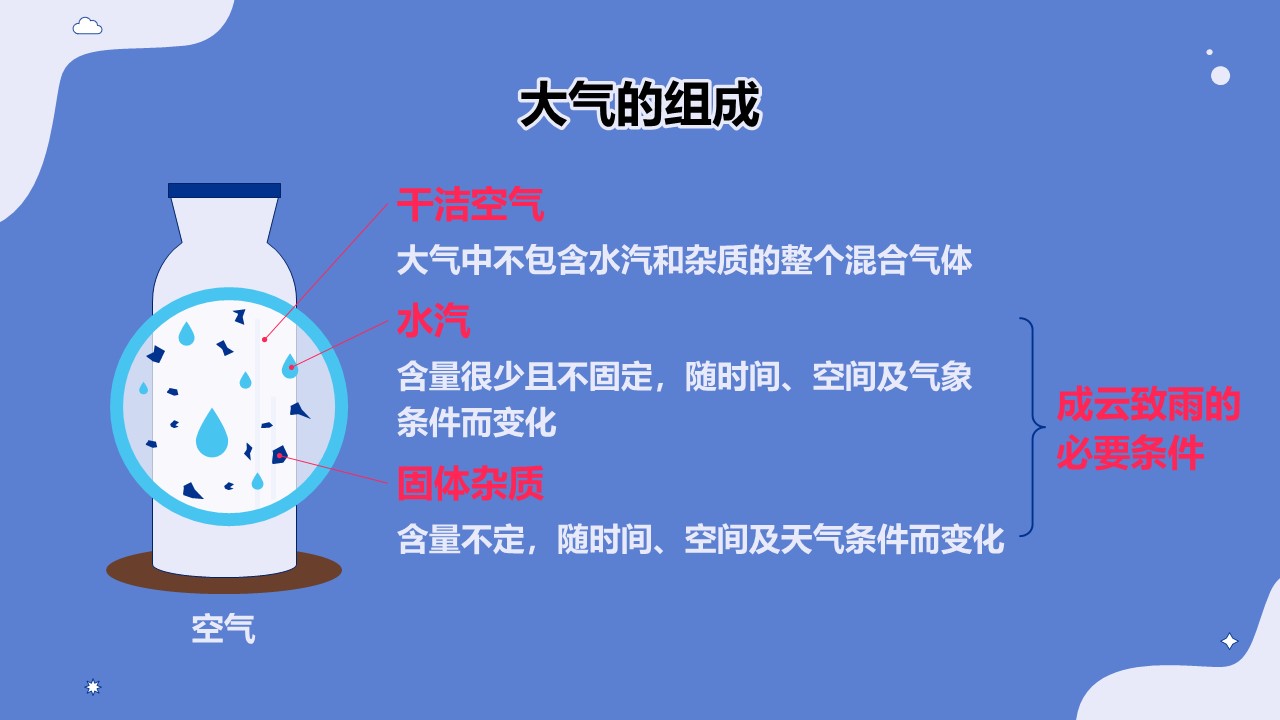 大气的组成

干洁空气

大气中不包含水汽和杂质的整个混合气体

水汽

含量很少且不固定，随时间、空间及气象条件而变化

固体杂质

含量不定，随时间、空间及天气条件而变化

成云致雨的必要条件

空气